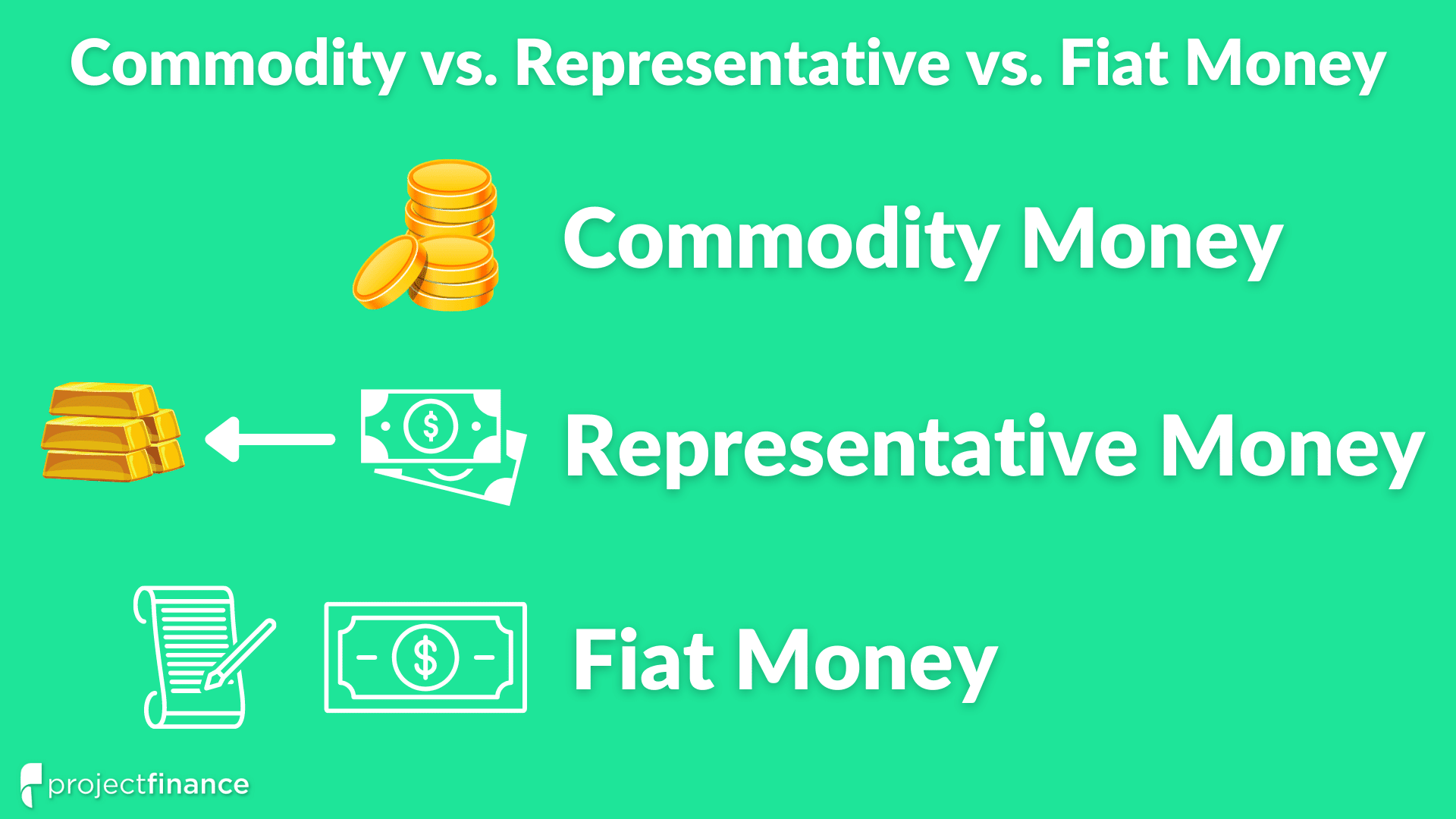 Commodity vs. Representative vs. Fiat Money

Commodity Money

$ Representative Money

$ Fiat Money

projectfinance